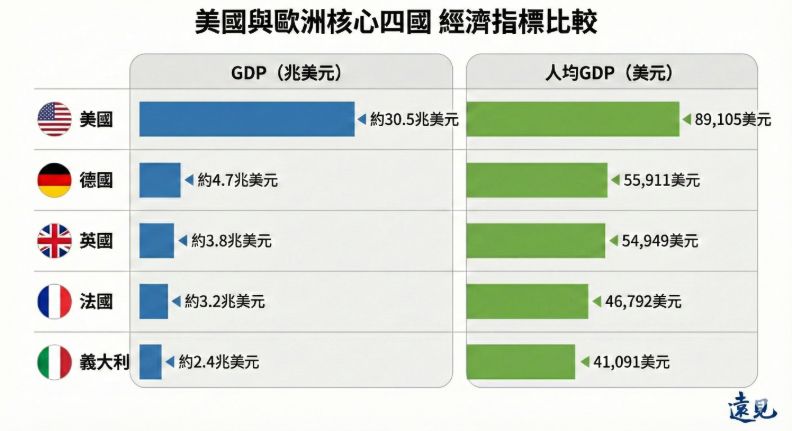 美國與歐洲核心四國 經濟指標比較

| | GDP（兆美元） | 人均GDP（美元） |
|---|---|---|
| 美國 | 約30.5兆美元 | 89,105美元 |
| 德國 | 約4.7兆美元 | 55,911美元 |
| 英國 | 約3.8兆美元 | 54,949美元 |
| 法國 | 約3.2兆美元 | 46,792美元 |
| 義大利 | 約2.4兆美元 | 41,091美元 |

遠見